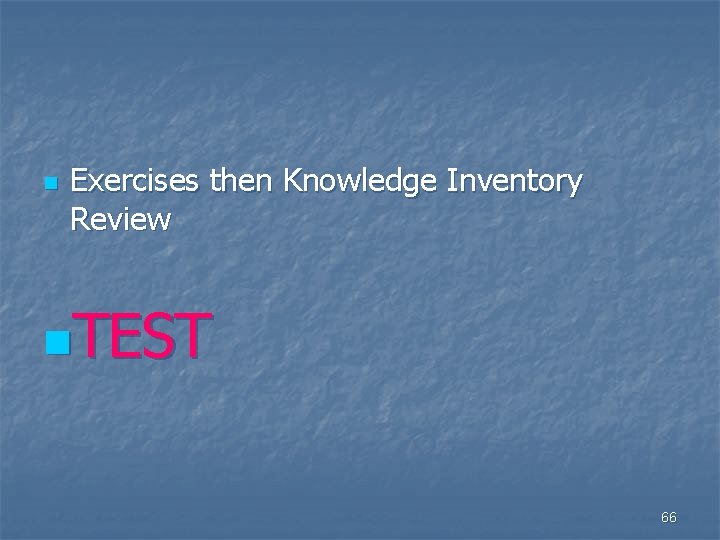 Exercises then Knowledge Inventory Review

TEST

66